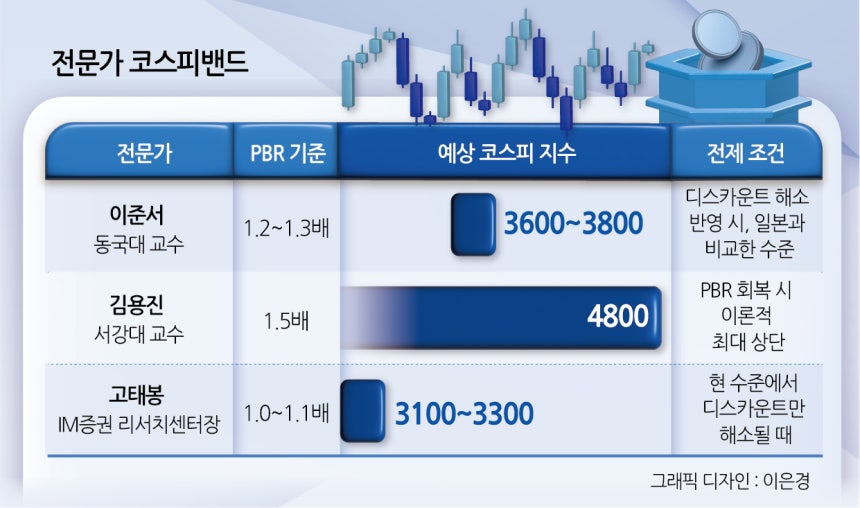 전문가 코스피밴드

| 전문가 | PBR 기준 | 예상 코스피 지수 | 전제 조건 |
|---|---|---|---|
| 이준서 동국대 교수 | 1.2~1.3배 | 3600~3800 | 디스카운트 해소 반영 시, 일본과 비교한 수준 |
| 김용진 서강대 교수 | 1.5배 | 4800 | PBR 회복 시 이론적 최대 상단 |
| 고태봉 IM증권 리서치센터장 | 1.0~1.1배 | 3100~3300 | 현 수준에서 디스카운트만 해소될 때 |

그래픽 디자인 : 이은경